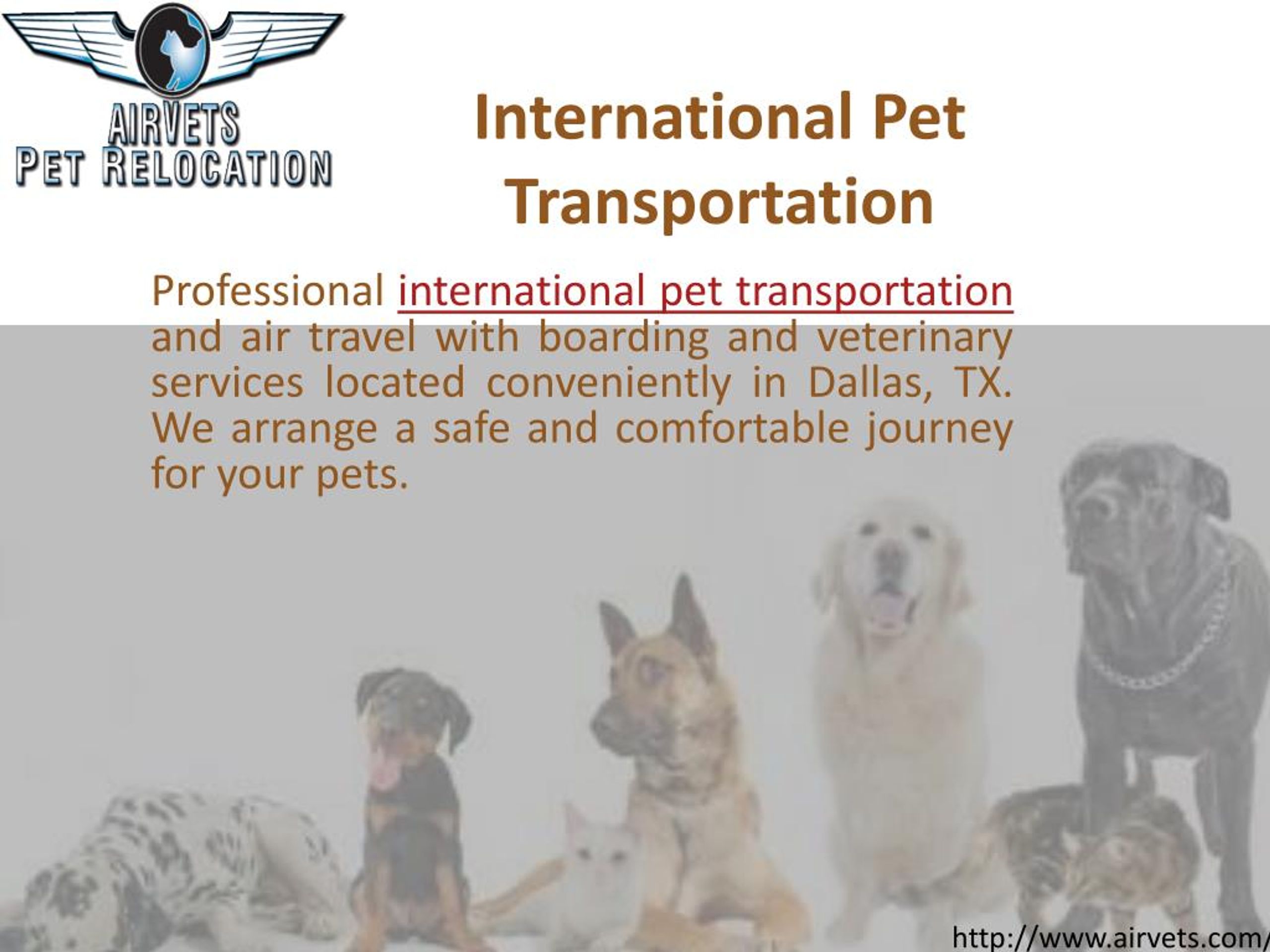 AIRVETS
PET RELOCATION

International Pet Transportation

Professional international pet transportation and air travel with boarding and veterinary services located conveniently in Dallas, TX. We arrange a safe and comfortable journey for your pets.

http://www.airvets.com/